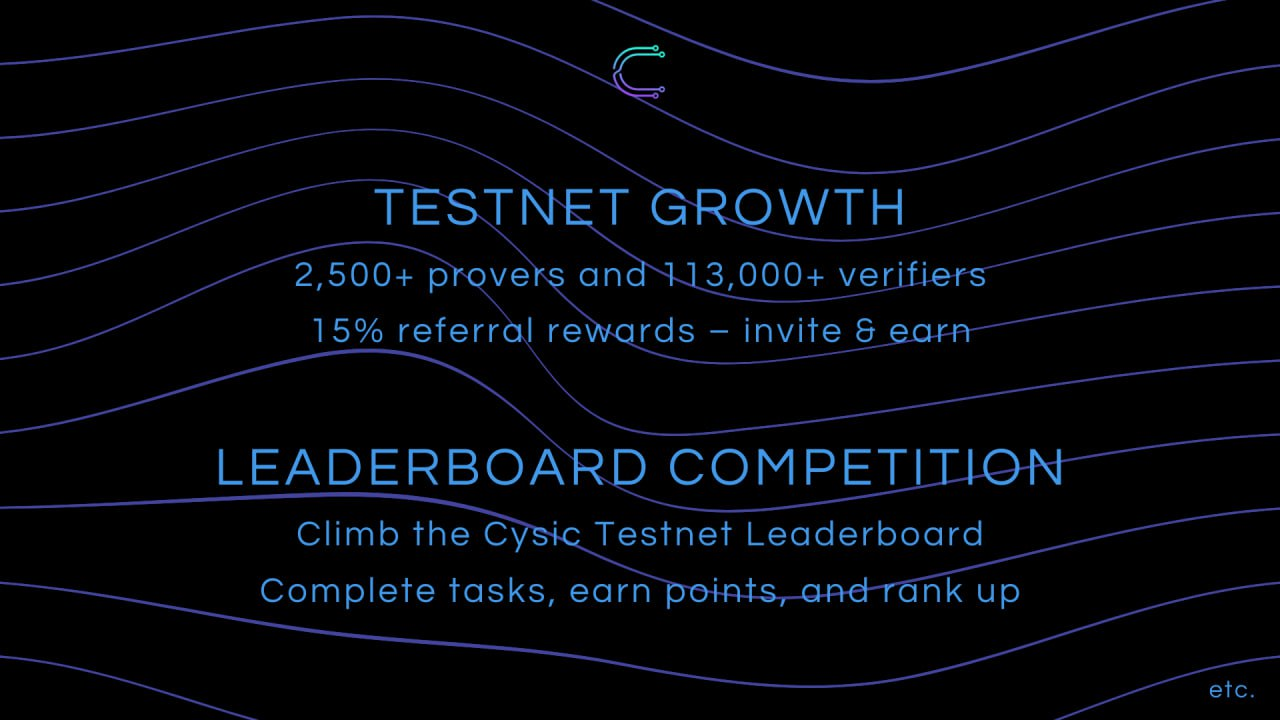 TESTNET GROWTH

2,500+ provers and 113,000+ verifiers

15% referral rewards – invite & earn

LEADERBOARD COMPETITION

Climb the Cysic Testnet Leaderboard

Complete tasks, earn points, and rank up

etc.